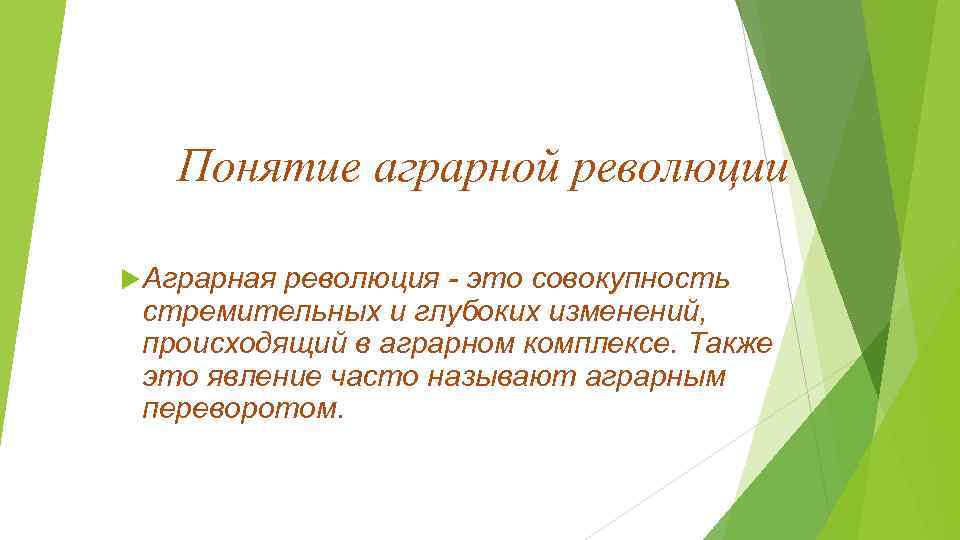 Понятие аграрной революции

Аграрная революция - это совокупность стремительных и глубоких изменений, происходящий в аграрном комплексе. Также это явление часто называют аграрным переворотом.